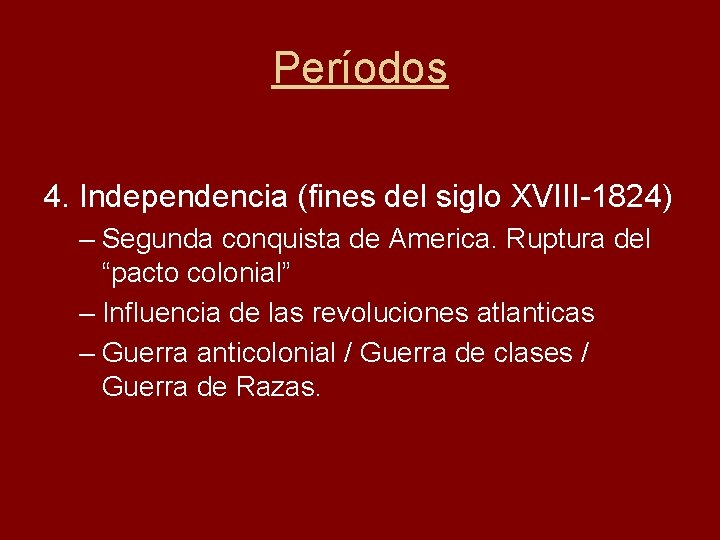 Períodos

4. Independencia (fines del siglo XVIII-1824)

– Segunda conquista de America. Ruptura del “pacto colonial”

– Influencia de las revoluciones atlanticas

– Guerra anticolonial / Guerra de clases / Guerra de Razas.